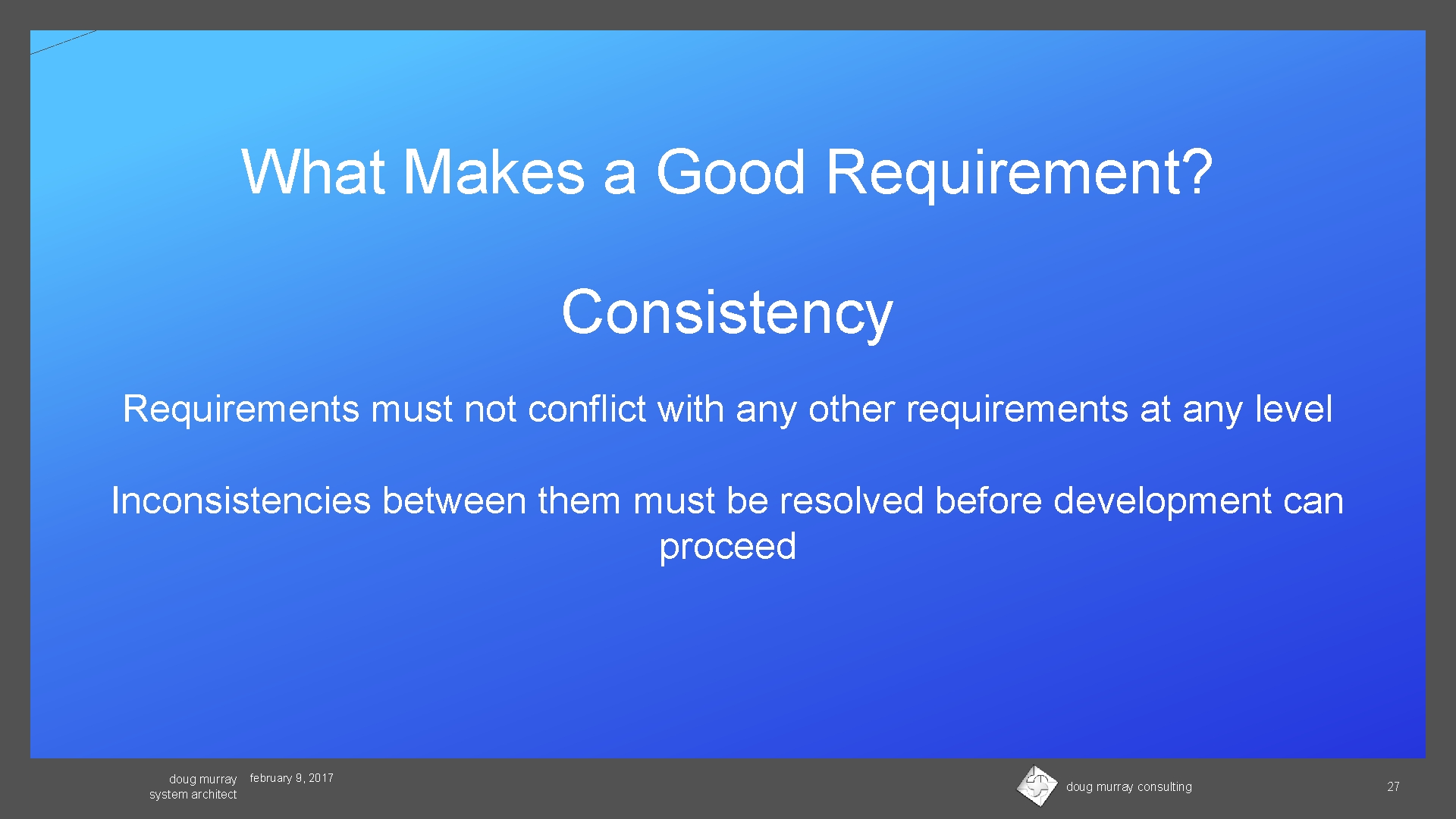 What Makes a Good Requirement?

Consistency

Requirements must not conflict with any other requirements at any level

Inconsistencies between them must be resolved before development can proceed

doug murray
system architect

february 9, 2017

doug murray consulting

27